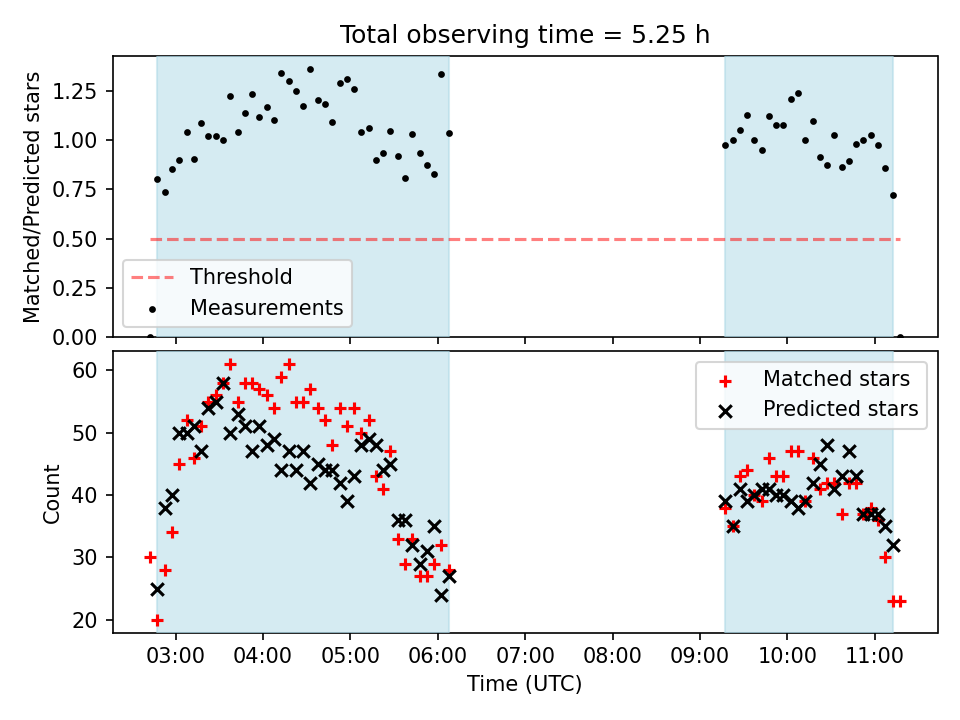 Total observing time = 5.25 h

Matched/Predicted stars

1.25
1.00
0.75
0.50
0.25
0.00

Threshold
Measurements

Count

60
50
40
30
20

Matched stars
Predicted stars

03:00 04:00 05:00 06:00 07:00 08:00 09:00 10:00 11:00

Time (UTC)